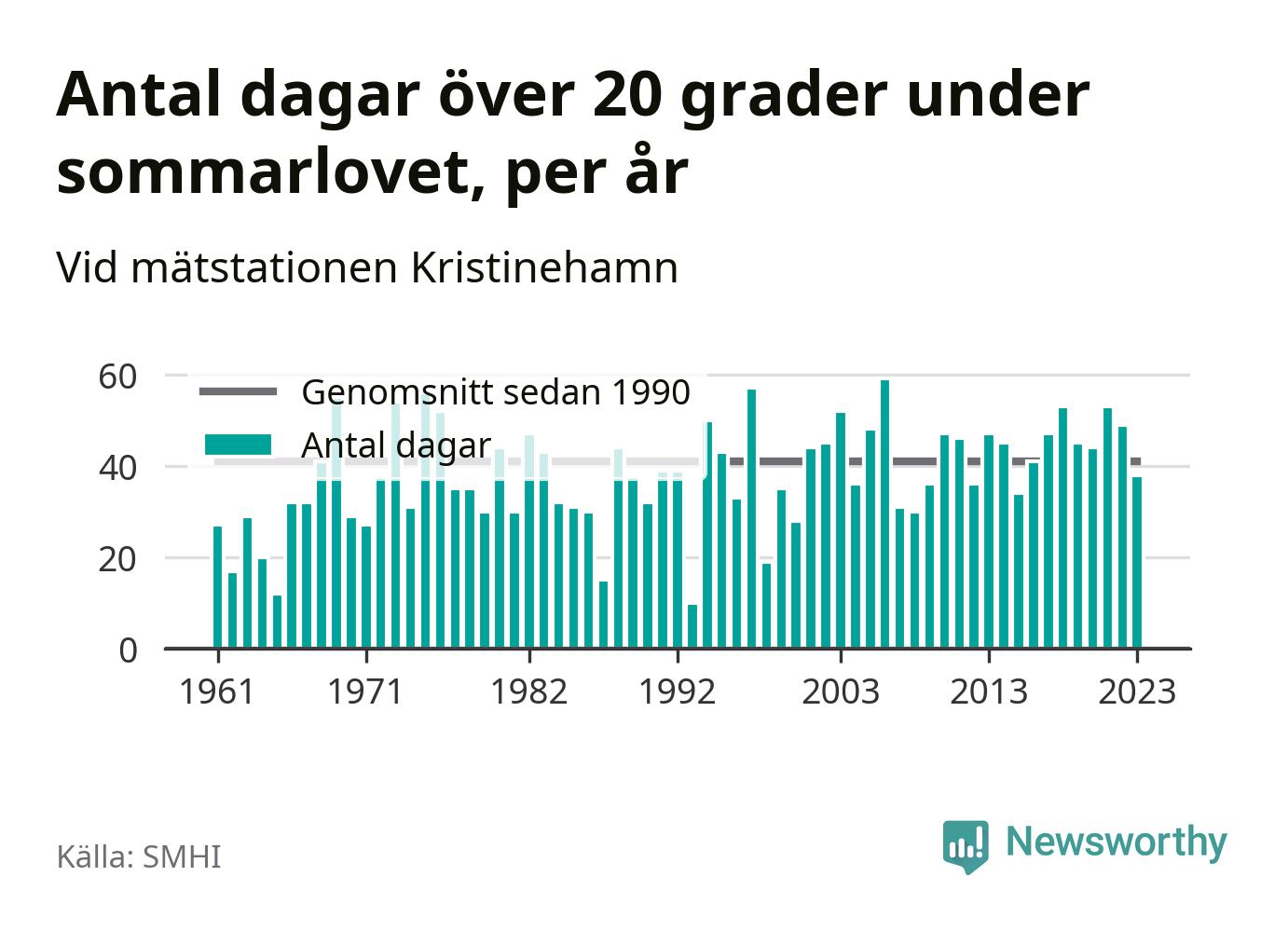 Antal dagar över 20 grader under sommarlovet, per år

Vid mätstationen Kristinehamn

60
40
20
0

Genomsnitt sedan 1990
Antal dagar

1961
1971
1982
1992
2003
2013
2023

Källa: SMHI

Newsworthy